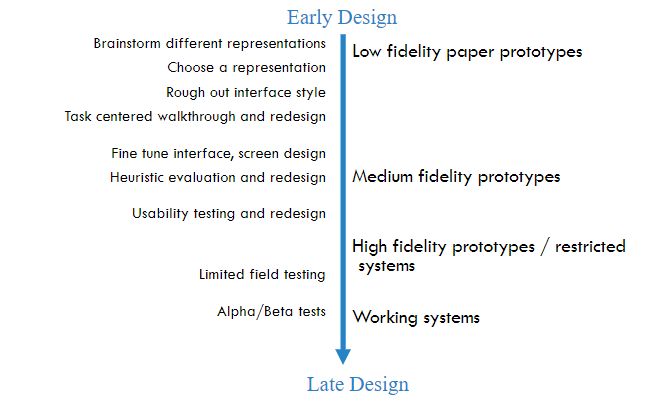 Early Design

Brainstorm different representations

Choose a representation

Rough out interface style

Task centered walkthrough and redesign

Fine tune interface, screen design

Heuristic evaluation and redesign

Usability testing and redesign

Limited field testing

Alpha/Beta tests

Low fidelity paper prototypes

Medium fidelity prototypes

High fidelity prototypes / restricted systems

Working systems

Late Design